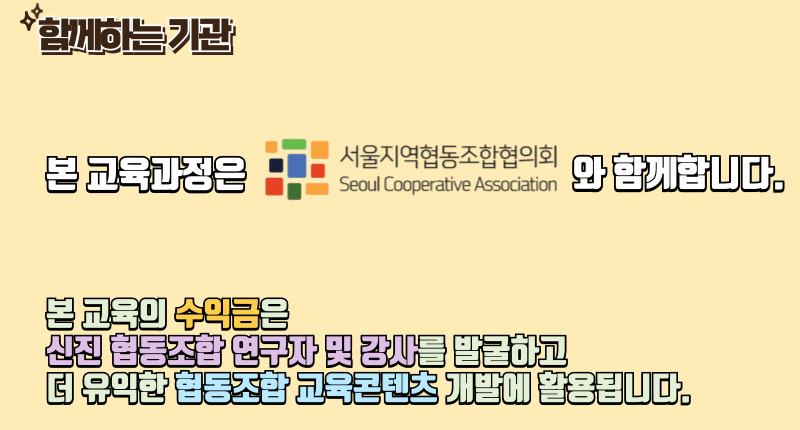 함께하는 기관

본 교육과정은 서울지역협동조합협의회 Seoul Cooperative Association 와 함께합니다.

본 교육의 수익금은
신진 협동조합 연구자 및 강사를 발굴하고
더 유익한 협동조합 교육콘텐츠 개발에 활용됩니다.